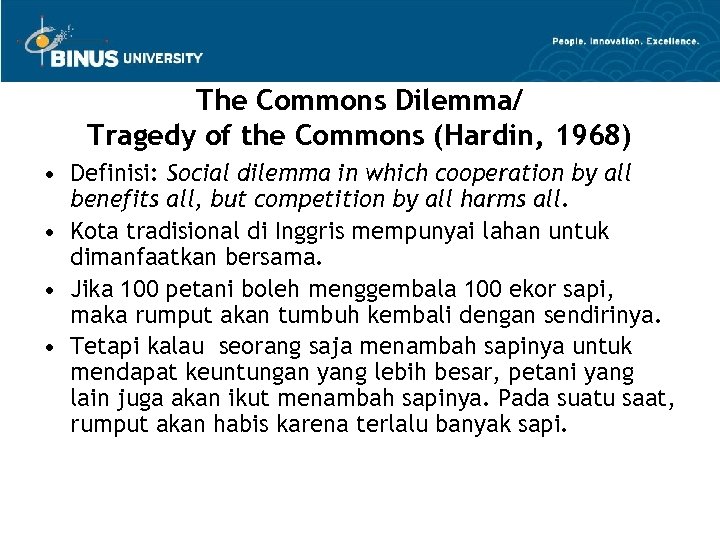 BINUS UNIVERSITY

People. Innovation. Excellence.

The Commons Dilemma/
Tragedy of the Commons (Hardin, 1968)

• Definisi: Social dilemma in which cooperation by all benefits all, but competition by all harms all.
• Kota tradisional di Inggris mempunyai lahan untuk dimanfaatkan bersama.
• Jika 100 petani boleh menggembala 100 ekor sapi, maka rumput akan tumbuh kembali dengan sendirinya.
• Tetapi kalau seorang saja menambah sapinya untuk mendapat keuntungan yang lebih besar, petani yang lain juga akan ikut menambah sapinya. Pada suatu saat, rumput akan habis karena terlalu banyak sapi.